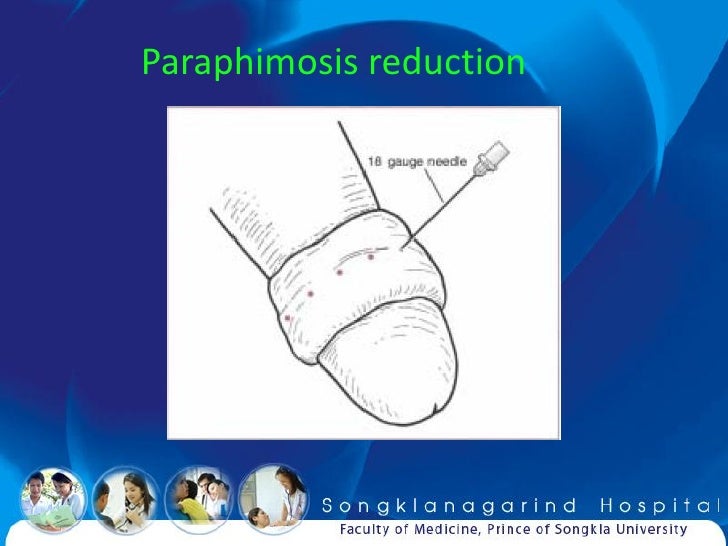 Paraphimosis reduction

18 gauge needle

Songklanagarind Hospital
Faculty of Medicine, Prince of Songkla University